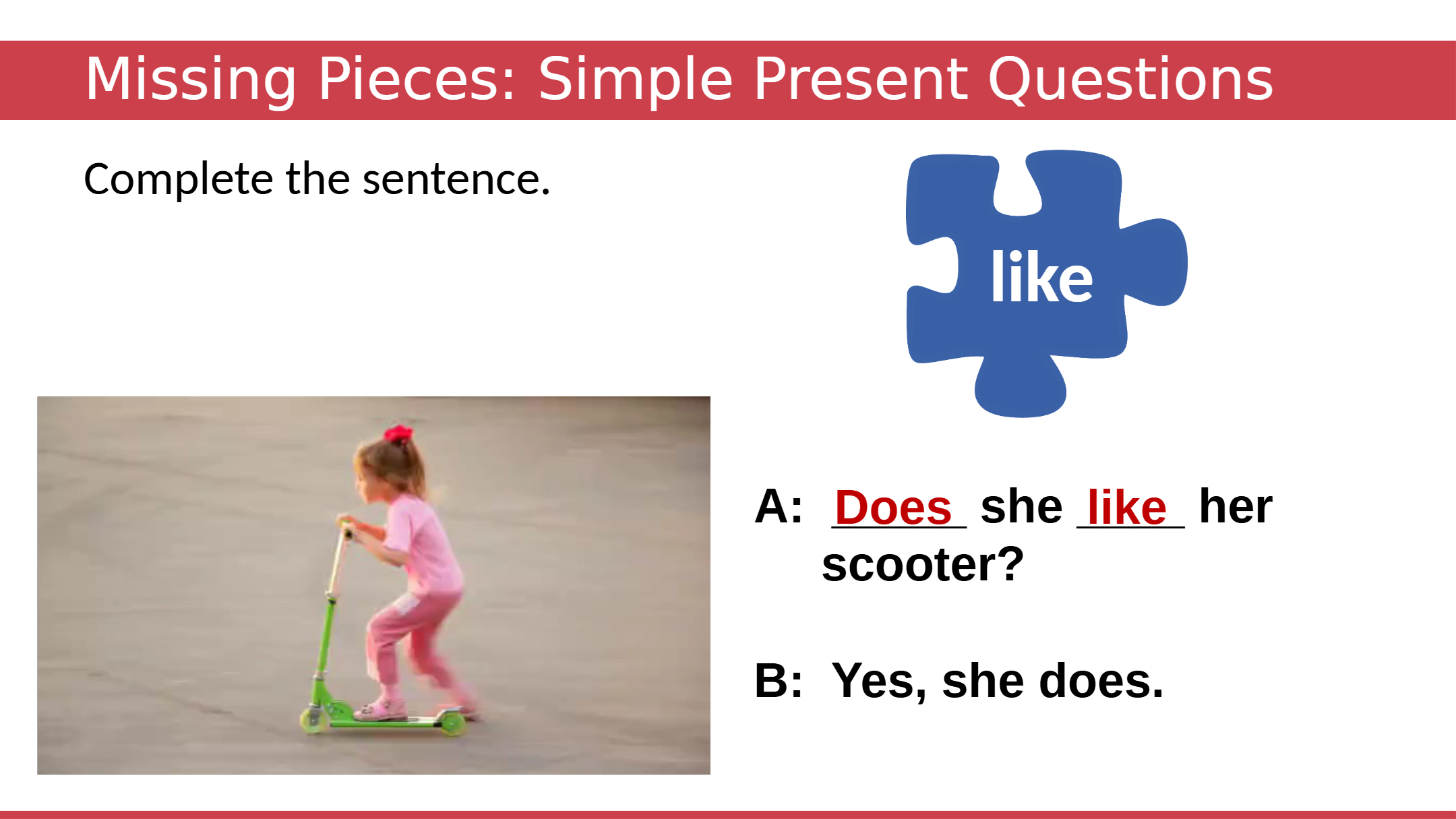 Missing Pieces: Simple Present Questions

Complete the sentence.

like

A: Does she like her scooter?

B: Yes, she does.